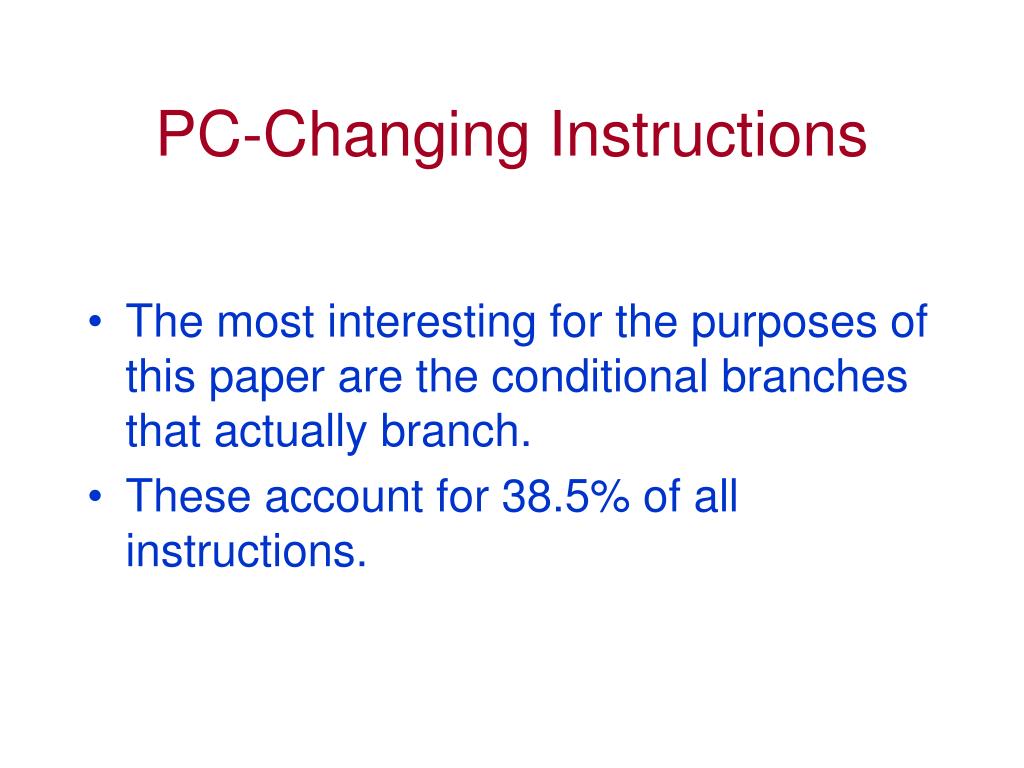 PC-Changing Instructions

• The most interesting for the purposes of this paper are the conditional branches that actually branch.
• These account for 38.5% of all instructions.